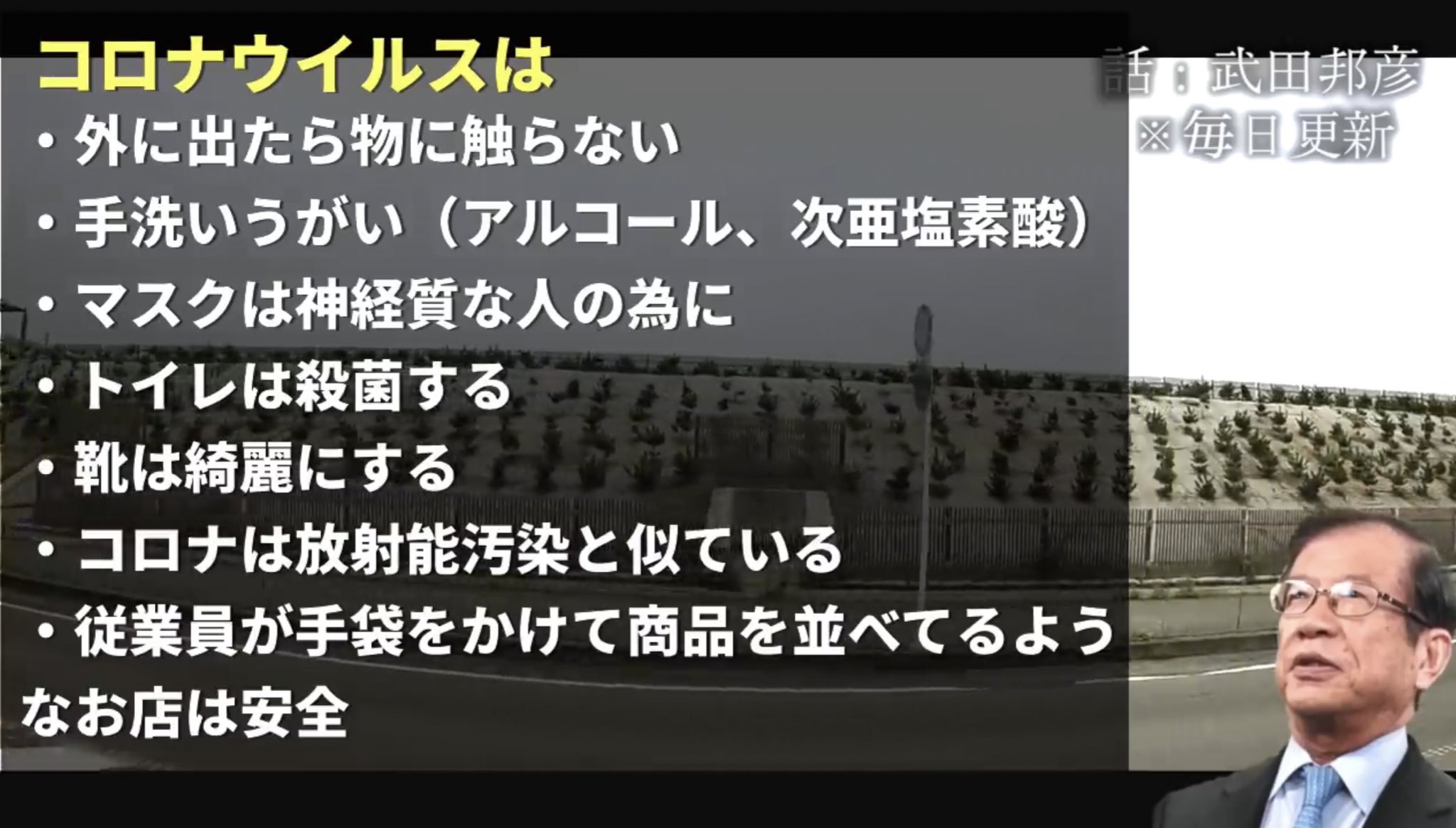 コロナウイルスは

・外に出たら物に触らない

・手洗いうがい（アルコール、次亜塩素酸）

・マスクは神経質な人の為に

・トイレは殺菌する

・靴は綺麗にする

・コロナは放射能汚染と似ている

・従業員が手袋をかけて商品を並べてるようなお店は安全

話：武田邦彦
※毎日更新